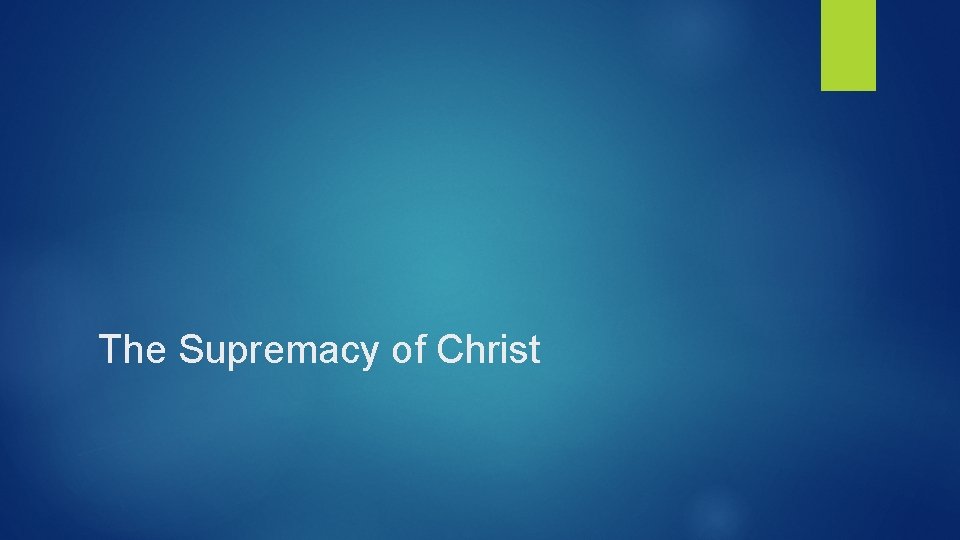 The Supremacy of Christ